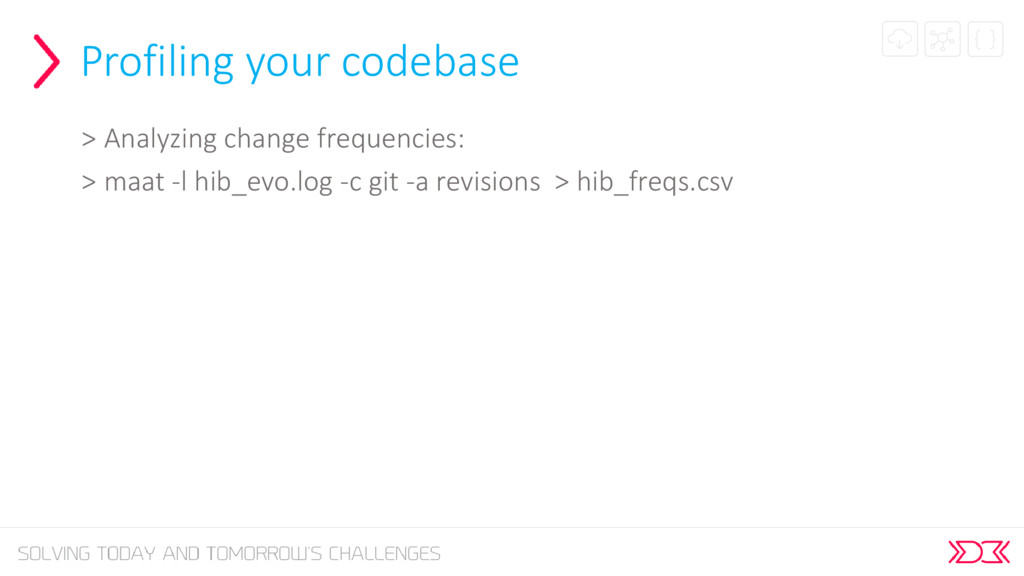 Profiling your codebase

> Analyzing change frequencies:

> maat -l hib_evo.log -c git -a revisions > hib_freqs.csv

SOLVING TODAY AND TOMORROW'S CHALLENGES